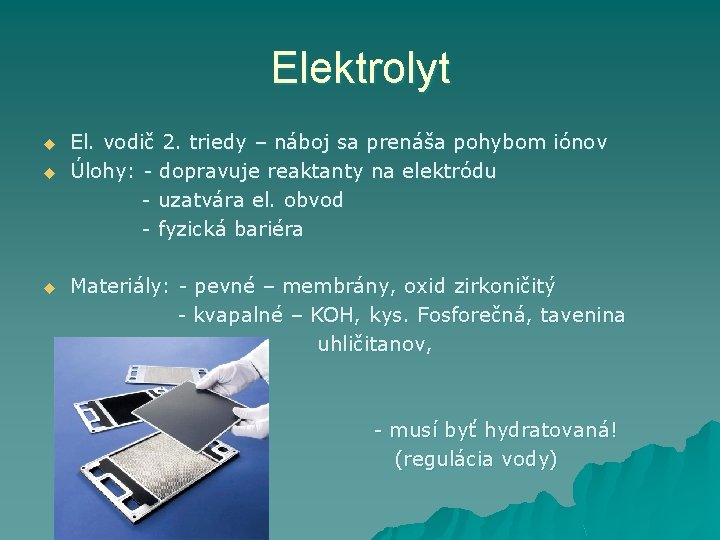 Elektrolyt

El. vodič 2. triedy – náboj sa prenáša pohybom iónov

Úlohy: - dopravuje reaktanty na elektródu
- uzatvára el. obvod
- fyzická bariéra

Materiály: - pevné – membrány, oxid zirkoničitý
- kvapalné – KOH, kys. Fosforečná, tavenina uhličitanov,

- musí byť hydratovaná!
(regulácia vody)